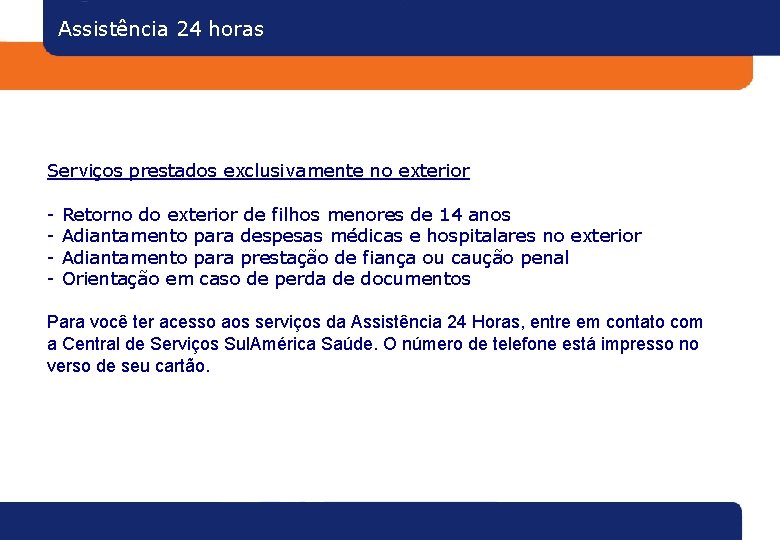 Assistência 24 horas

Serviços prestados exclusivamente no exterior

- Retorno do exterior de filhos menores de 14 anos
- Adiantamento para despesas médicas e hospitalares no exterior
- Adiantamento para prestação de fiança ou caução penal
- Orientação em caso de perda de documentos

Para você ter acesso aos serviços da Assistência 24 Horas, entre em contato com a Central de Serviços SulAmérica Saúde. O número de telefone está impresso no verso de seu cartão.